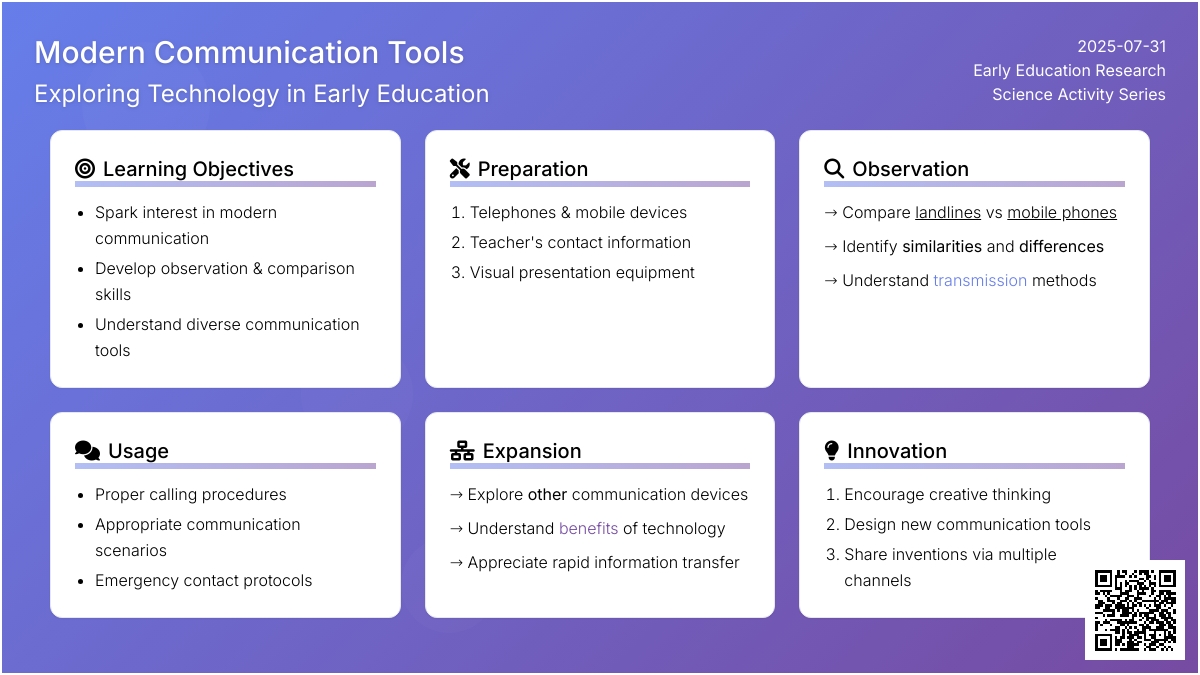 Modern Communication Tools
Exploring Technology in Early Education

2025-07-31
Early Education Research
Science Activity Series

Learning Objectives
- Spark interest in modern communication
- Develop observation & comparison skills
- Understand diverse communication tools

Preparation
1. Telephones & mobile devices
2. Teacher's contact information
3. Visual presentation equipment

Observation
→ Compare landlines vs mobile phones
→ Identify similarities and differences
→ Understand transmission methods

Usage
- Proper calling procedures
- Appropriate communication scenarios
- Emergency contact protocols

Expansion
→ Explore other communication devices
→ Understand benefits of technology
→ Appreciate rapid information transfer

Innovation
1. Encourage creative thinking
2. Design new communication tools
3. Share inventions via multiple channels